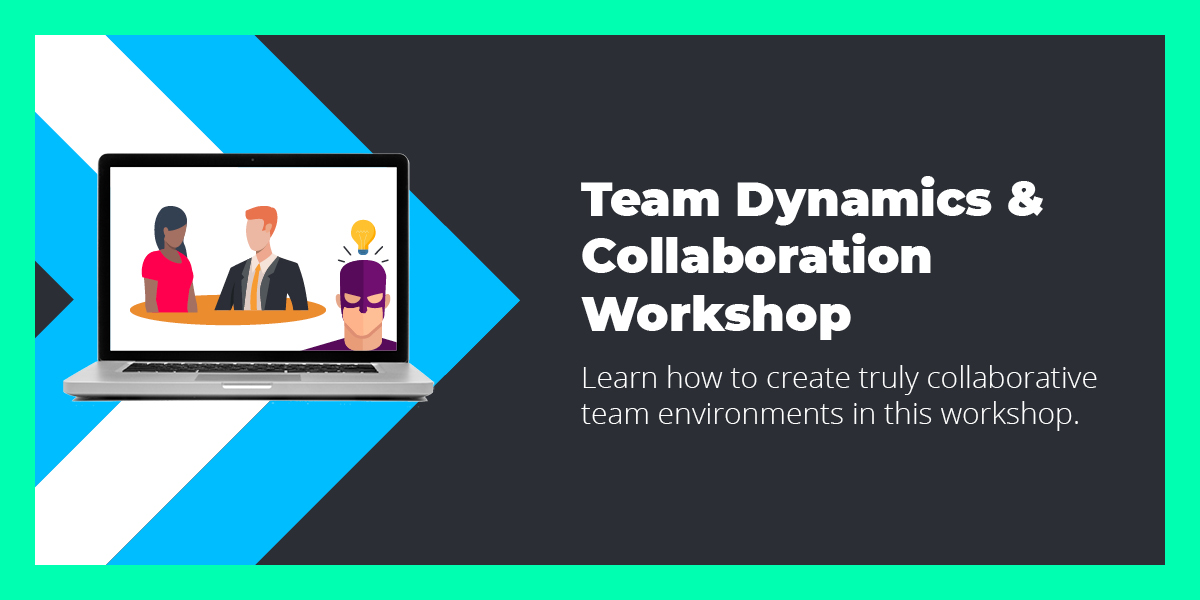 Team Dynamics & Collaboration Workshop

Learn how to create truly collaborative team environments in this workshop.